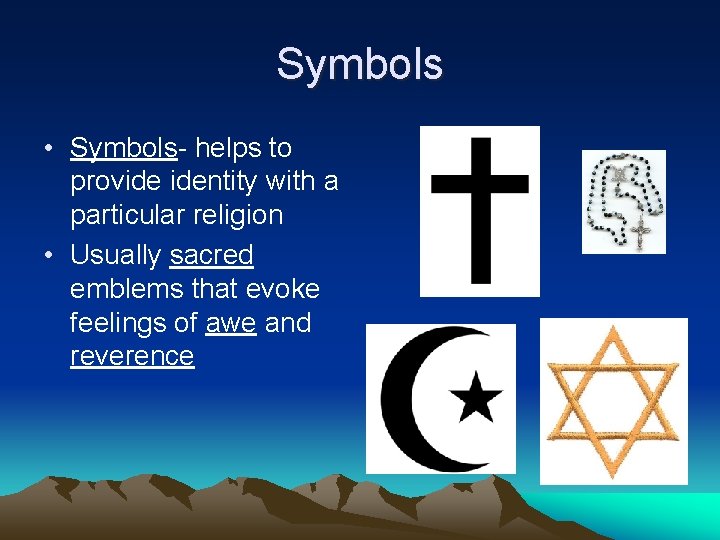 Symbols

• Symbols- helps to provide identity with a particular religion
• Usually sacred emblems that evoke feelings of awe and reverence